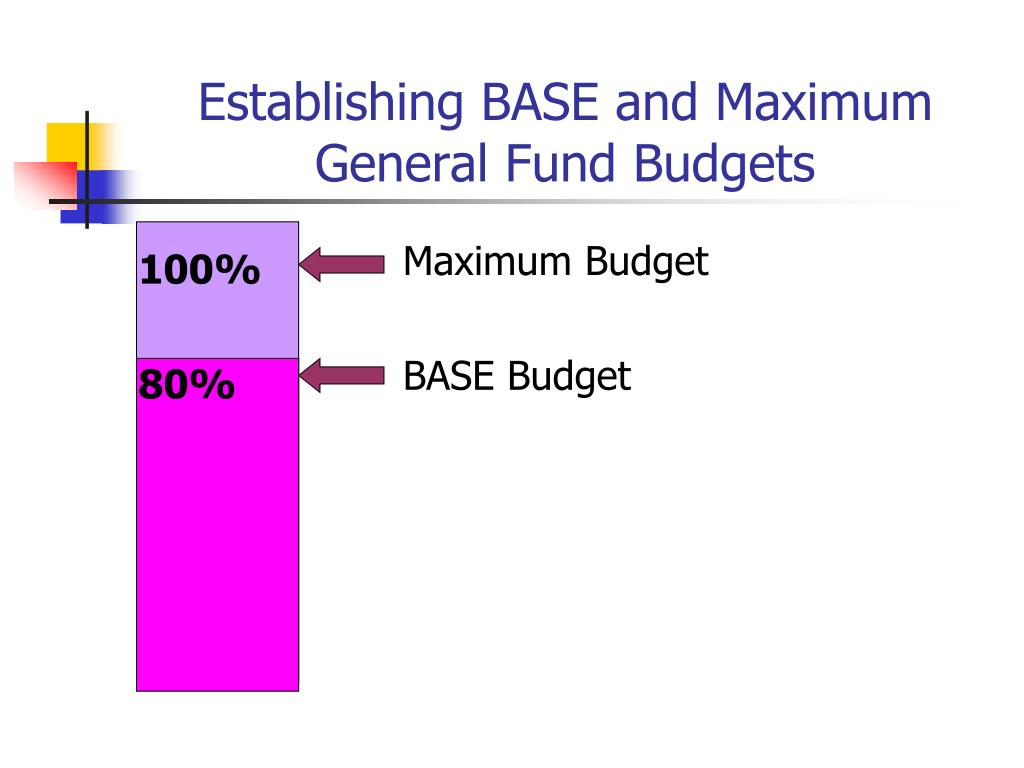 Establishing BASE and Maximum General Fund Budgets

100%

Maximum Budget

80%

BASE Budget